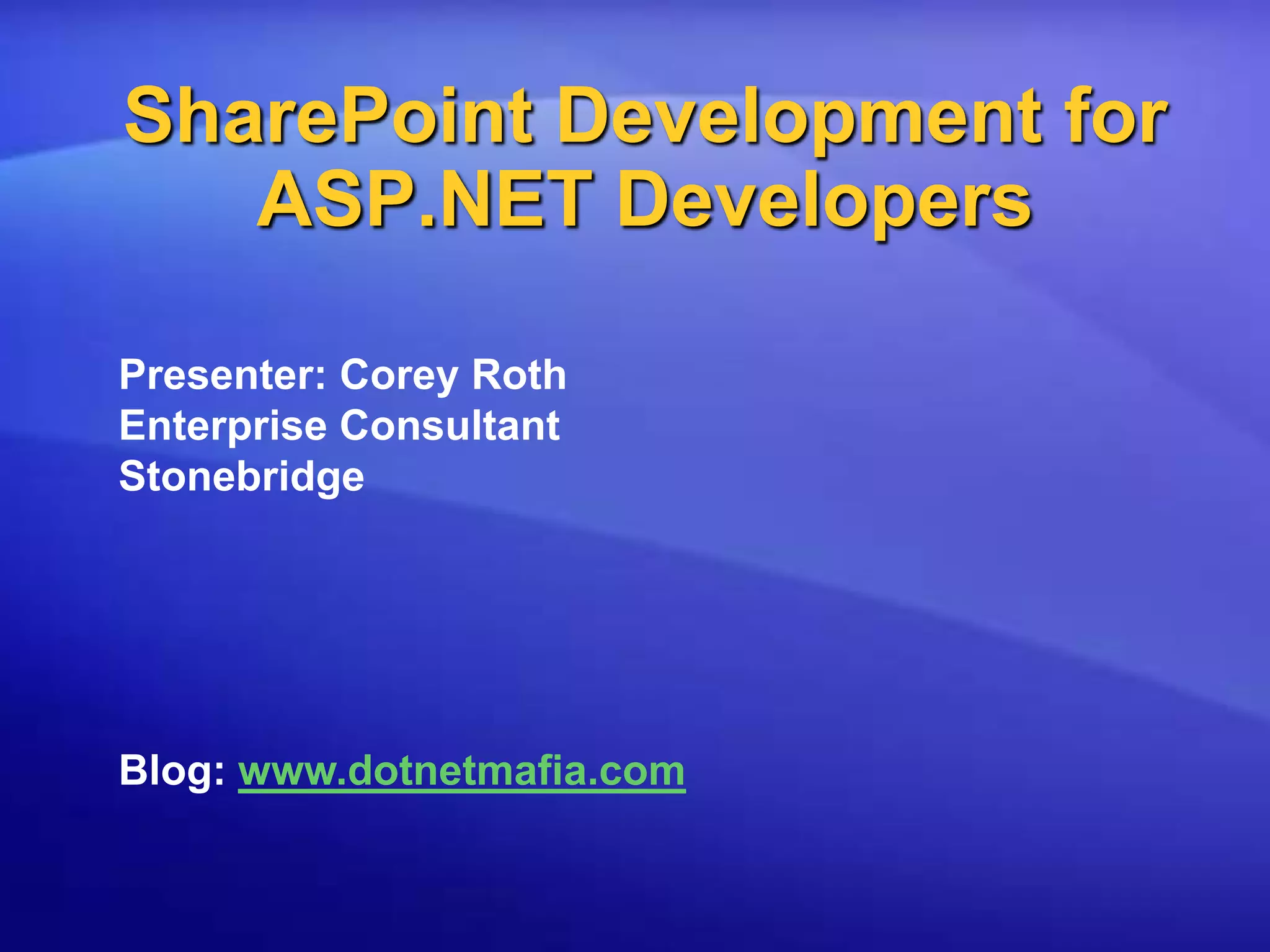 SharePoint Development for ASP.NET Developers

Presenter: Corey Roth
Enterprise Consultant
Stonebridge

Blog: www.dotnetmafia.com